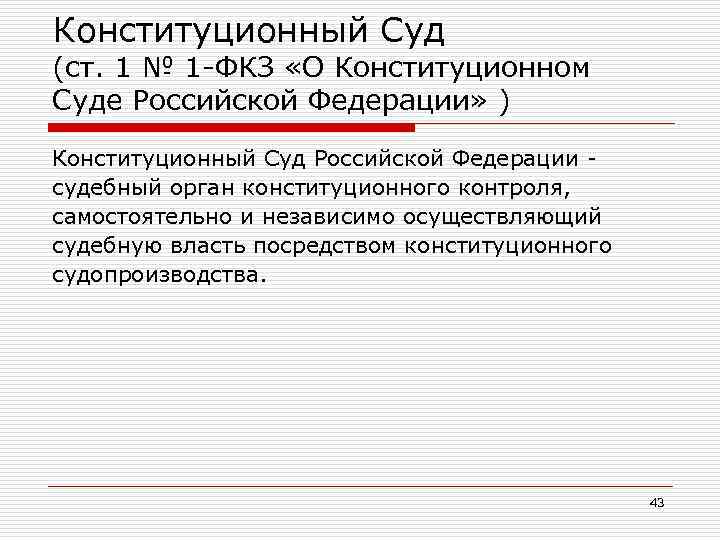 Конституционный Суд (ст. 1 № 1-ФКЗ «О Конституционном Суде Российской Федерации» )

Конституционный Суд Российской Федерации - судебный орган конституционного контроля, самостоятельно и независимо осуществляющий судебную власть посредством конституционного судопроизводства.

43